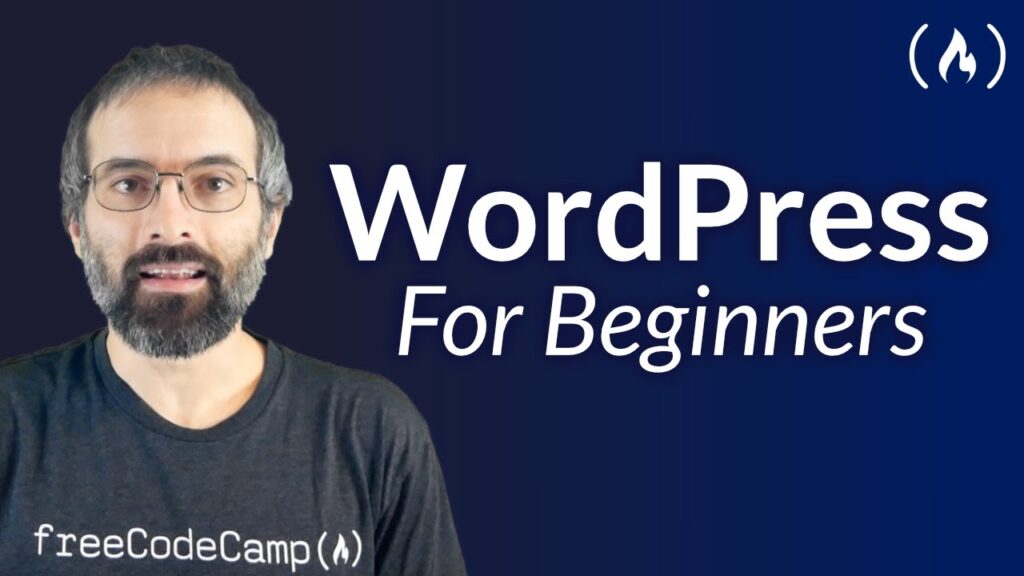 WordPress
For Beginners

freeCodeCamp